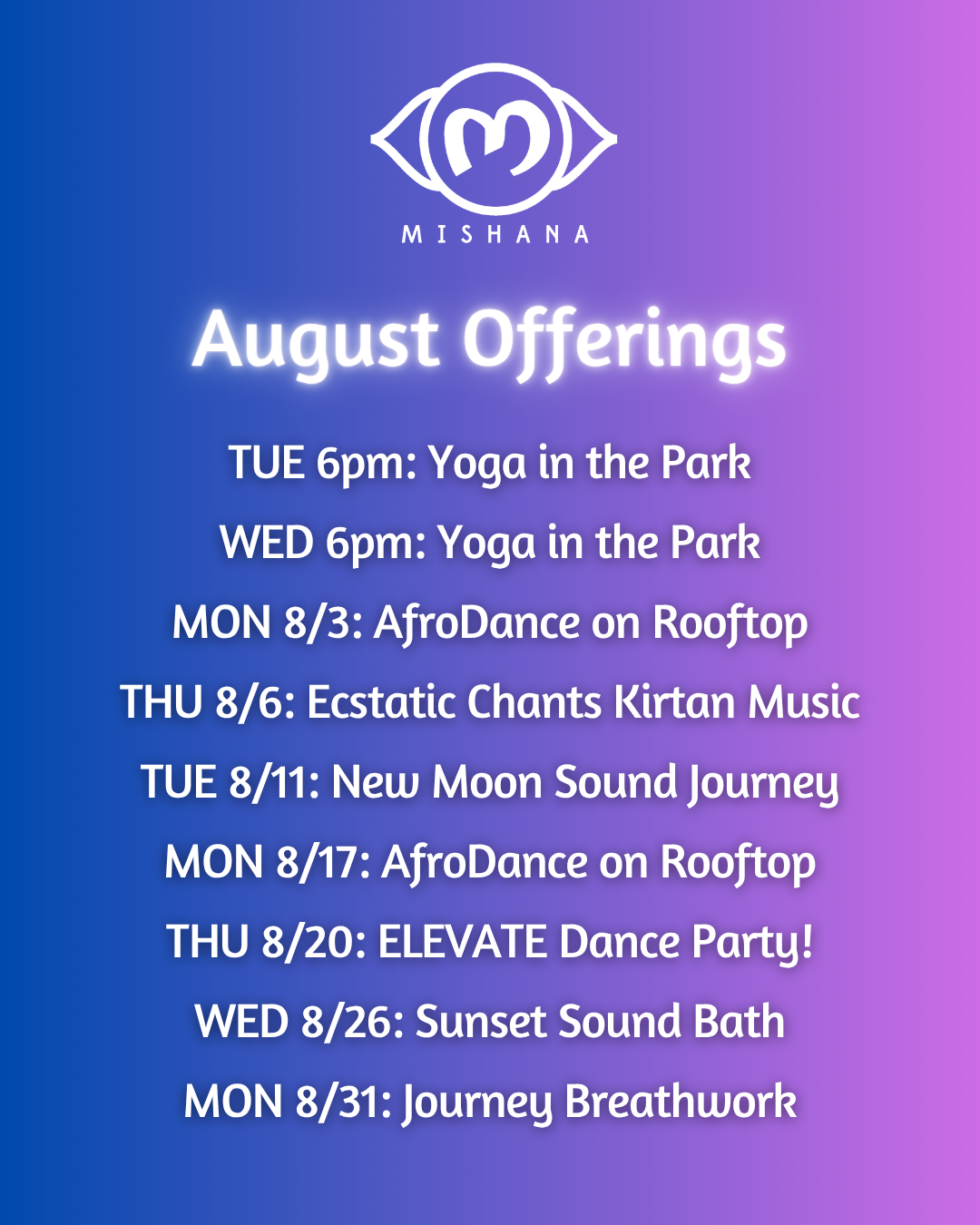 MISHANA

August Offerings

TUE 6pm: Yoga in the Park

WED 6pm: Yoga in the Park

MON 8/3: AfroDance on Rooftop

THU 8/6: Ecstatic Chants Kirtan Music

TUE 8/11: New Moon Sound Journey

MON 8/17: AfroDance on Rooftop

THU 8/20: ELEVATE Dance Party!

WED 8/26: Sunset Sound Bath

MON 8/31: Journey Breathwork